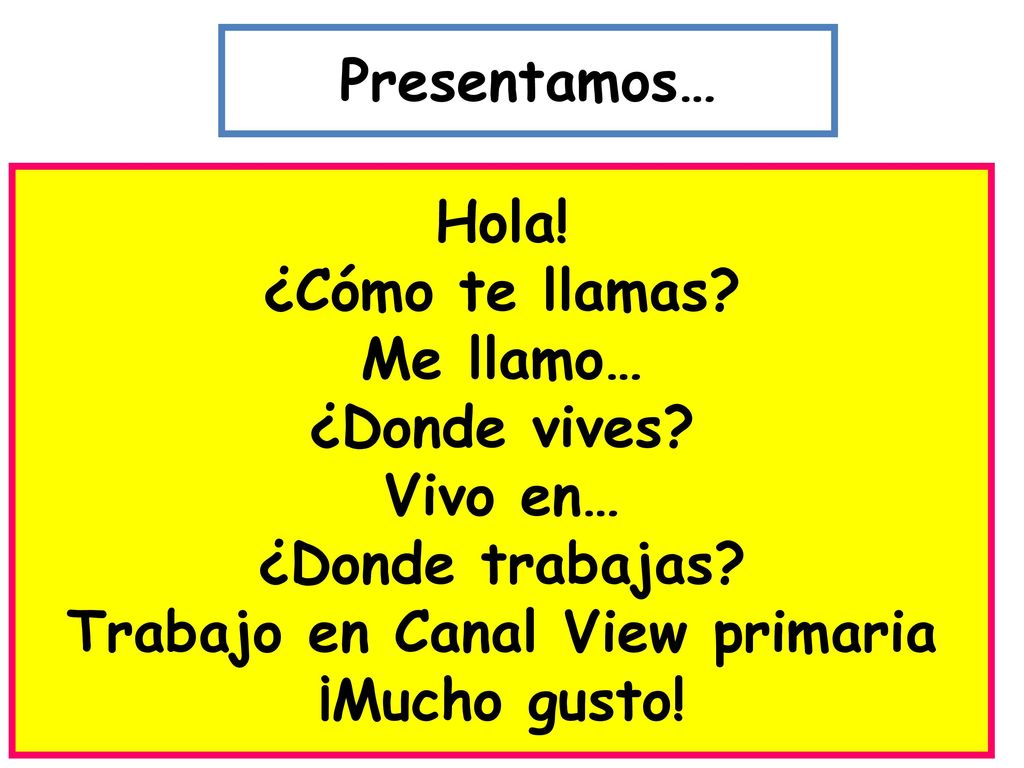 Presentamos…

Hola!
¿Cómo te llamas?
Me llamo…
¿Donde vives?
Vivo en…
¿Donde trabajas?
Trabajo en Canal View primaria
¡Mucho gusto!